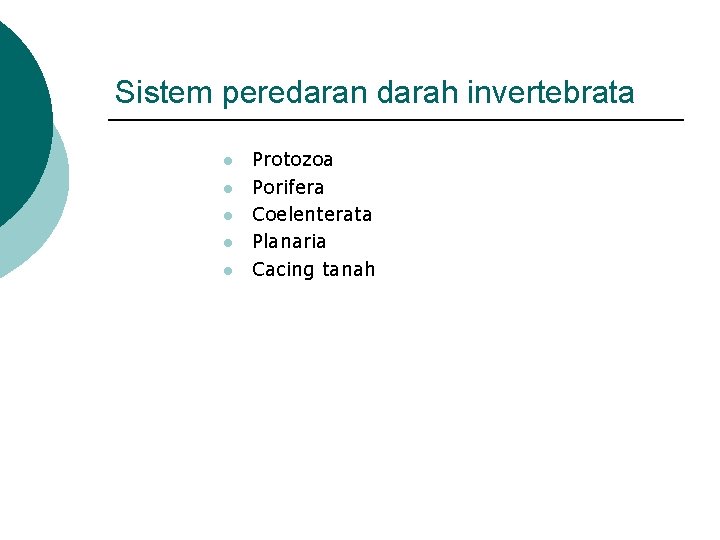 Sistem peredaran darah invertebrata

- Protozoa
- Porifera
- Coelenterata
- Planaria
- Cacing tanah